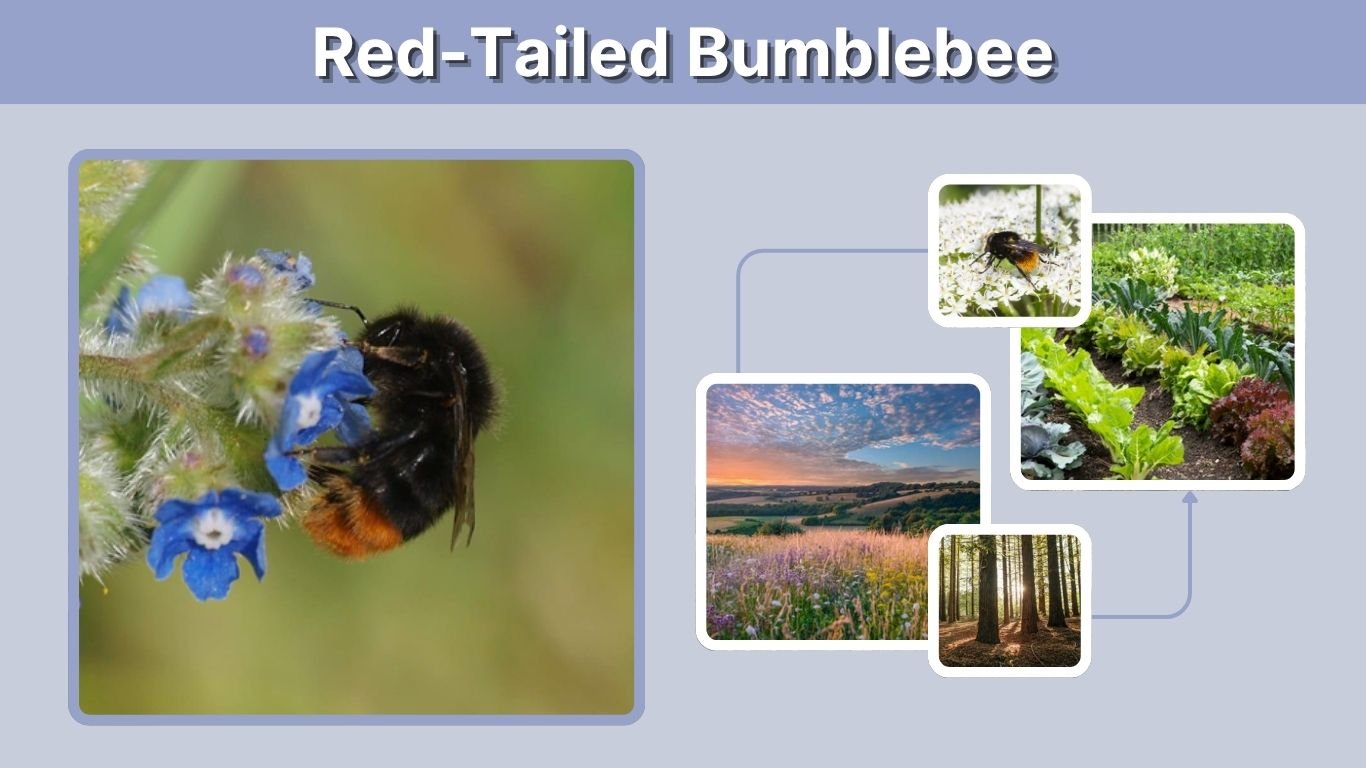 Red-Tailed Bumblebee